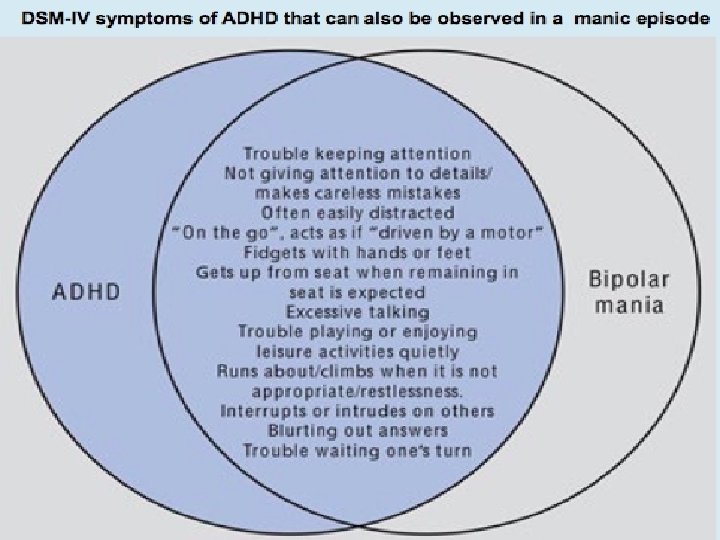 DSM-IV symptoms of ADHD that can also be observed in a manic episode

ADHD

Trouble keeping attention
Not giving attention to details/ makes careless mistakes
Often easily distracted
"On the go", acts as if "driven by a motor"
Fidgets with hands or feet
Gets up from seat when remaining in seat is expected
Excessive talking
Trouble playing or enjoying leisure activities quietly
Runs about/climbs when it is not appropriate/restlessness.
Interrupts or intrudes on others
Blurting out answers
Trouble waiting one's turn

Bipolar mania